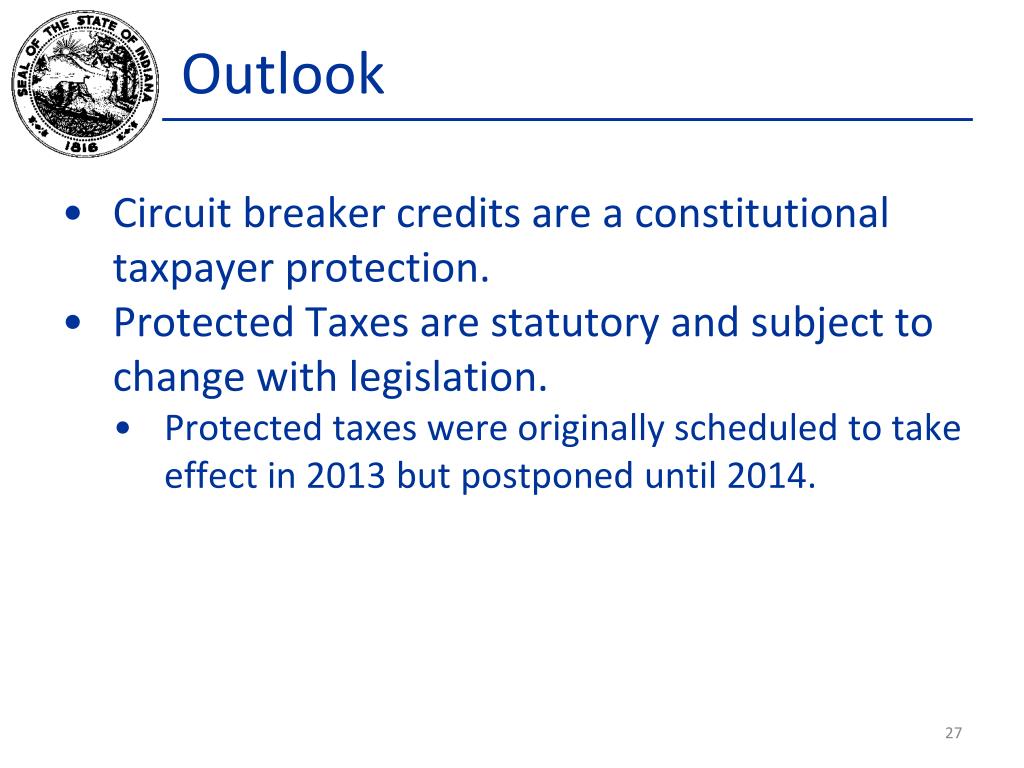 SEAL OF THE STATE OF INDIANA
1816

Outlook

• Circuit breaker credits are a constitutional taxpayer protection.
• Protected Taxes are statutory and subject to change with legislation.
  • Protected taxes were originally scheduled to take effect in 2013 but postponed until 2014.

27